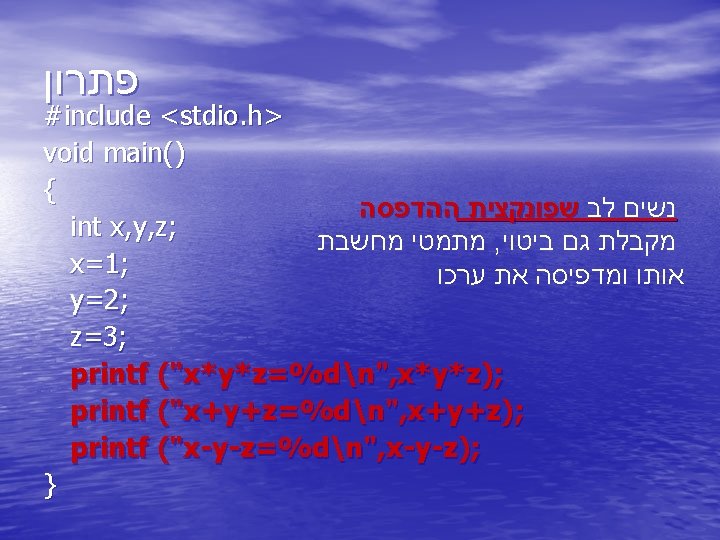 פתרון
#include <stdio.h>
void main()
{
int x,y,z;
x=1;
y=2;
z=3;
printf ("x*y*z=%d\n",x*y*z);
printf ("x+y+z=%d\n",x+y+z);
printf ("x-y-z=%d\n",x-y-z);
}

נשים לב שפונקצית ההדפסה מקבלת גם ביטוי, מתמטי מחשבת אותו ומדפיסה את ערכו